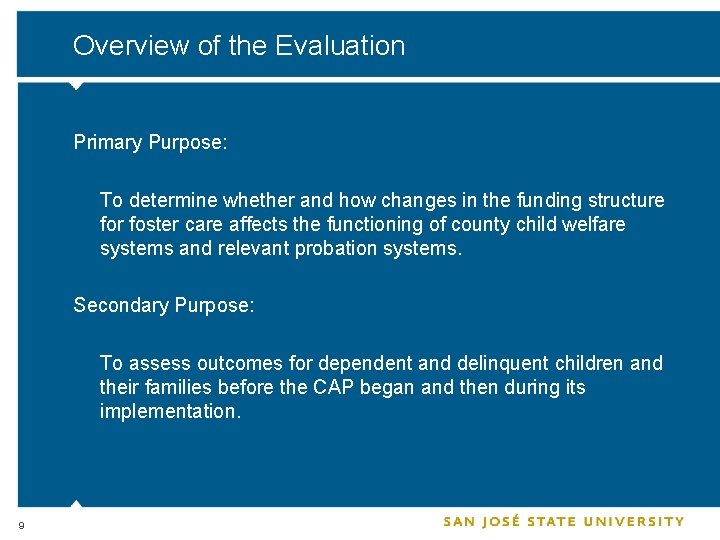 Overview of the Evaluation

Primary Purpose:

To determine whether and how changes in the funding structure for foster care affects the functioning of county child welfare systems and relevant probation systems.

Secondary Purpose:

To assess outcomes for dependent and delinquent children and their families before the CAP began and then during its implementation.

9

SAN JOSÉ STATE UNIVERSITY